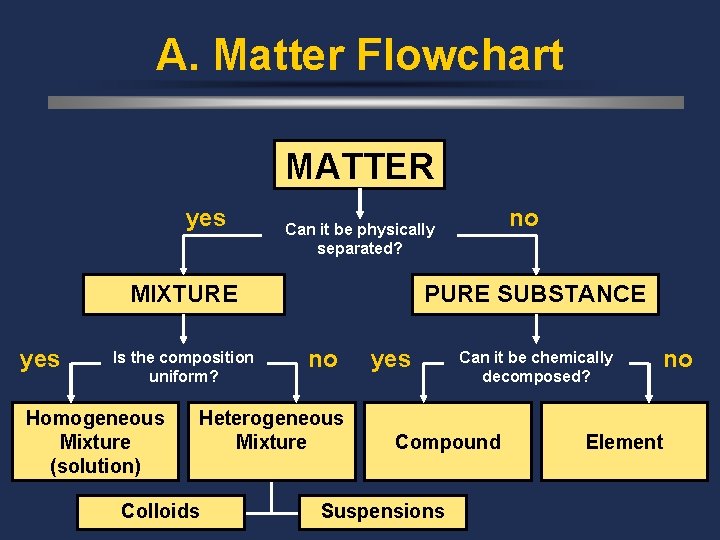 A. Matter Flowchart

MATTER

yes

Can it be physically separated?

no

MIXTURE

PURE SUBSTANCE

yes

Is the composition uniform?

no

yes

Can it be chemically decomposed?

no

Homogeneous Mixture (solution)

Heterogeneous Mixture

Compound

Element

Colloids

Suspensions